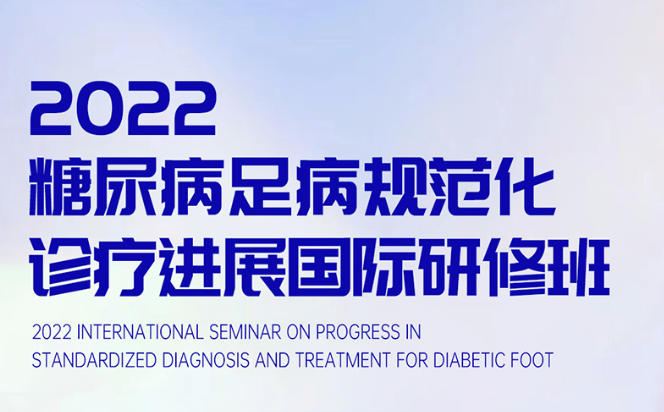 2022
糖尿病足病规范化
诊疗进展国际研修班

2022 INTERNATIONAL SEMINAR ON PROGRESS IN STANDARDIZED DIAGNOSIS AND TREATMENT FOR DIABETIC FOOT